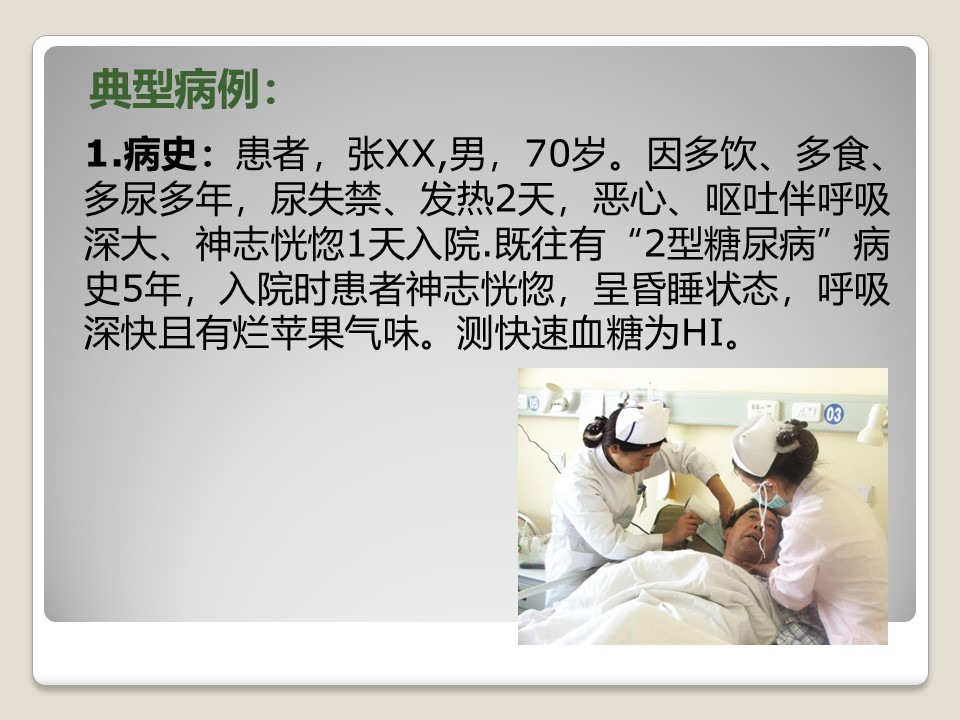 典型病例：

1.病史：患者，张XX,男，70岁。因多饮、多食、多尿多年，尿失禁、发热2天，恶心、呕吐伴呼吸深大、神志恍惚1天入院.既往有“2型糖尿病”病史5年，入院时患者神志恍惚，呈昏睡状态，呼吸深快且有烂苹果气味。测快速血糖为HI。

03